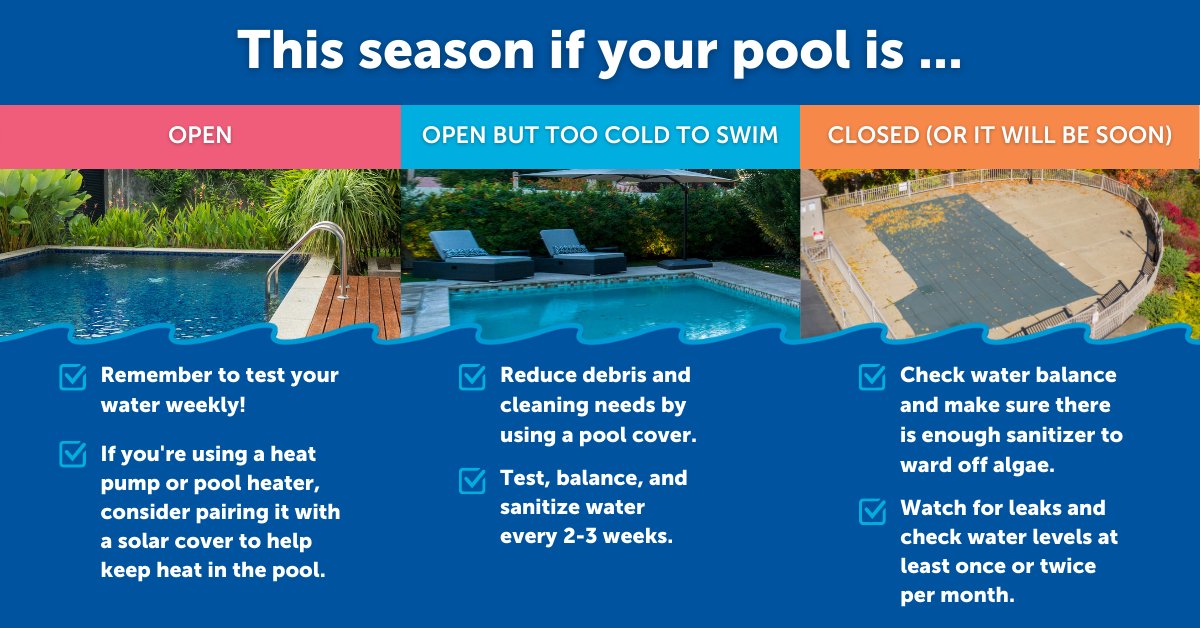 This season if your pool is ...

OPEN

Remember to test your water weekly!

If you're using a heat pump or pool heater, consider pairing it with a solar cover to help keep heat in the pool.

OPEN BUT TOO COLD TO SWIM

Reduce debris and cleaning needs by using a pool cover.

Test, balance, and sanitize water every 2-3 weeks.

CLOSED (OR IT WILL BE SOON)

Check water balance and make sure there is enough sanitizer to ward off algae.

Watch for leaks and check water levels at least once or twice per month.